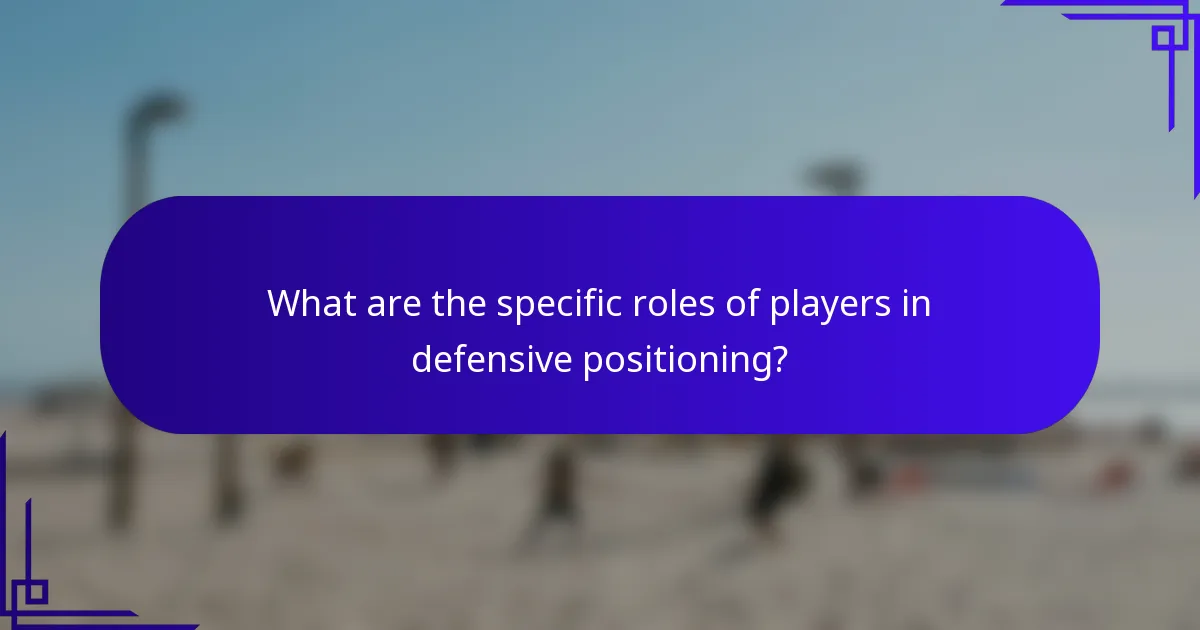 What are the specific roles of players in defensive positioning?